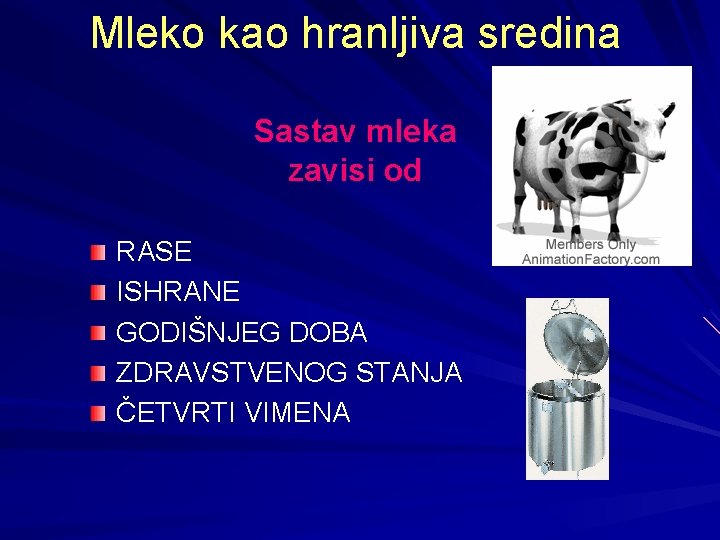 Mleko kao hranljiva sredina

Sastav mleka zavisi od

Members Only
AnimationFactory.com

RASE
ISHRANE
GODIŠNJEG DOBA
ZDRAVSTVENOG STANJA
ČETVRTI VIMENA